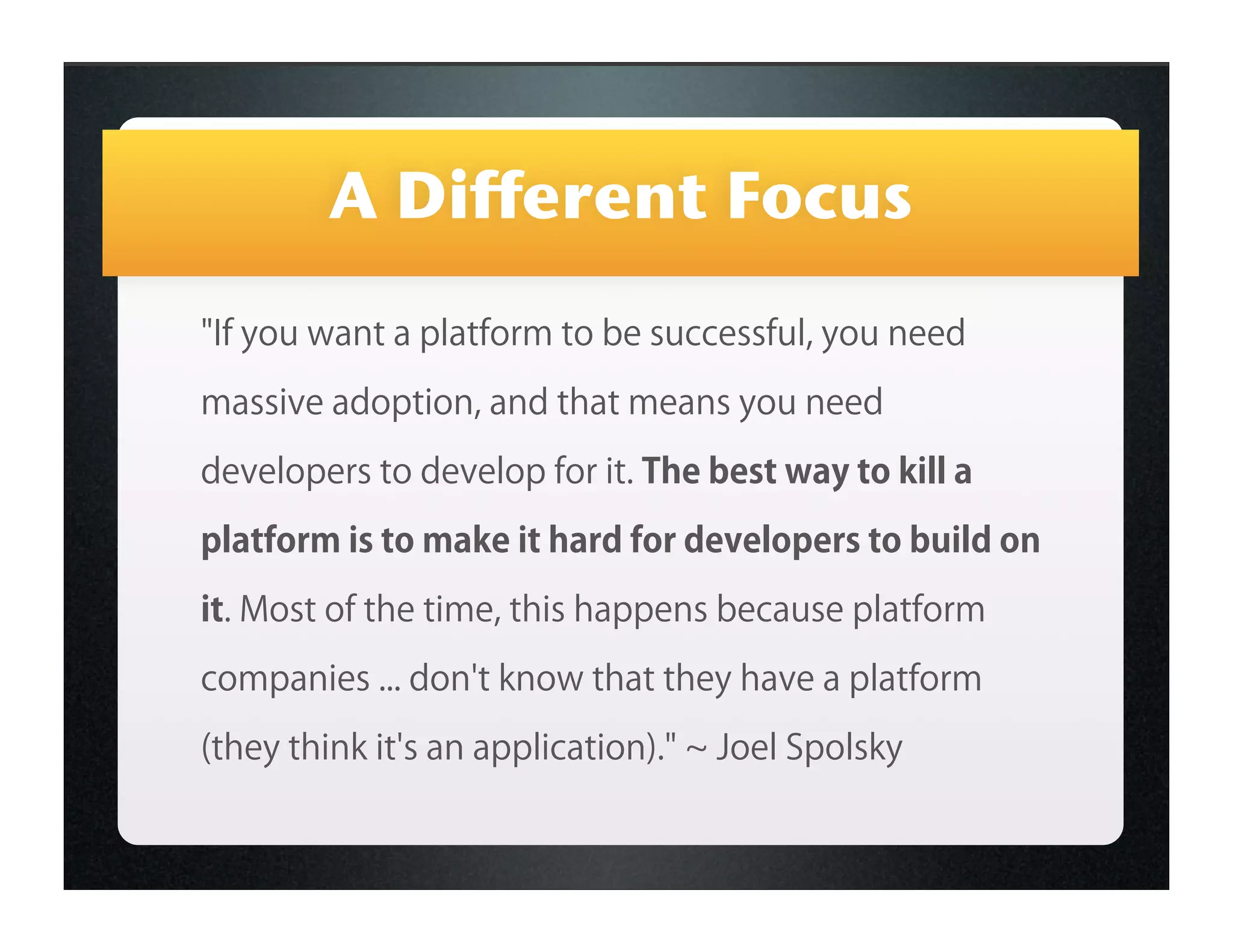 A Different Focus

"If you want a platform to be successful, you need massive adoption, and that means you need developers to develop for it. The best way to kill a platform is to make it hard for developers to build on it. Most of the time, this happens because platform companies ... don't know that they have a platform (they think it's an application)." ~ Joel Spolsky